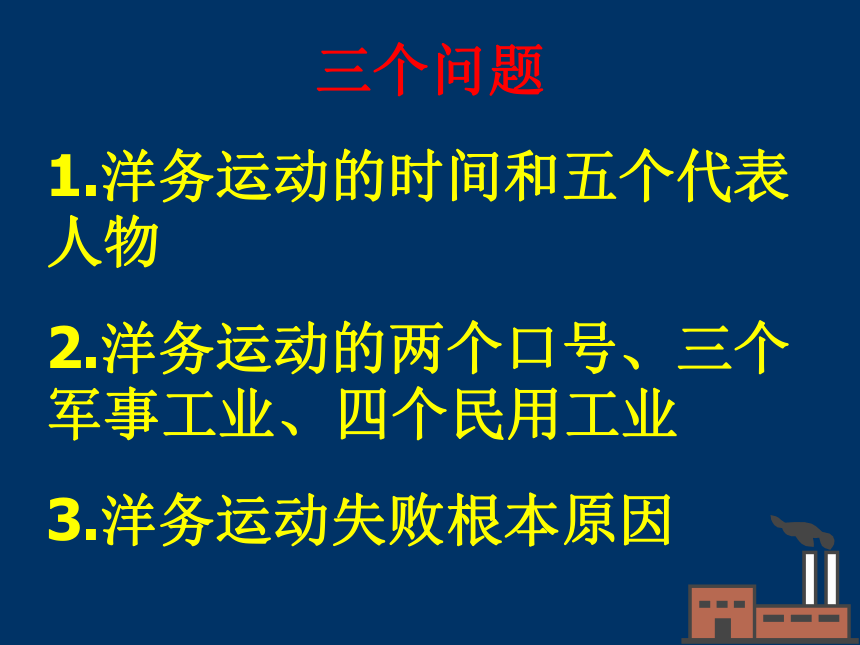 三个问题

1.洋务运动的时间和五个代表人物

2.洋务运动的两个口号、三个军事工业、四个民用工业

3.洋务运动失败根本原因